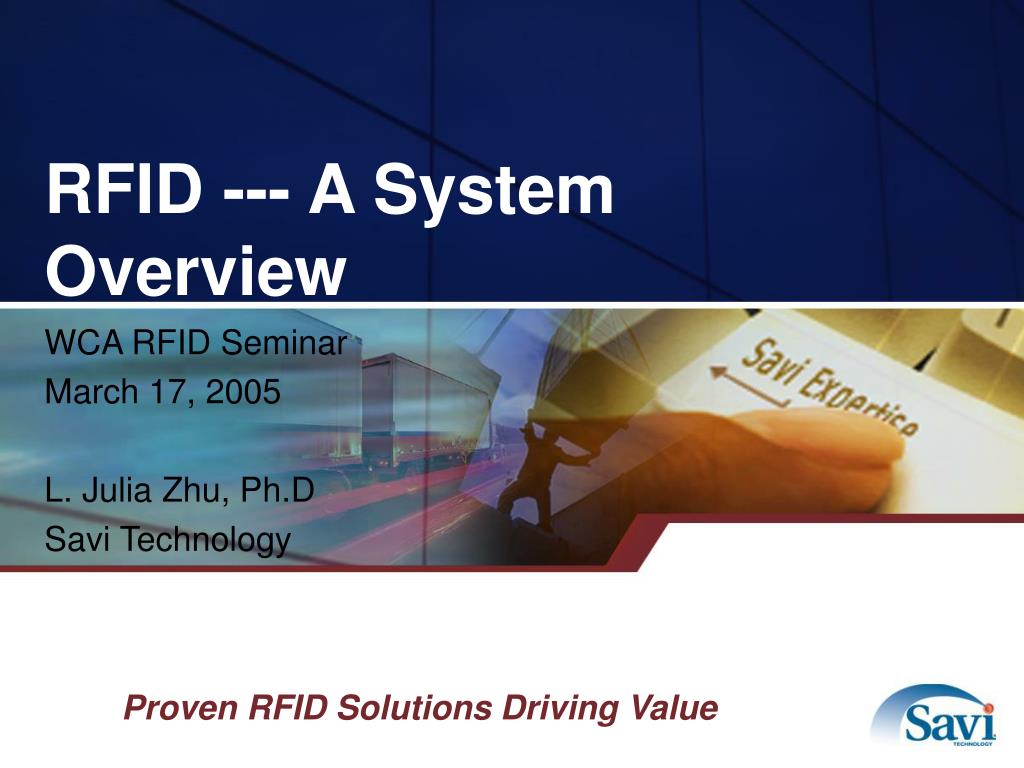 RFID --- A System Overview

WCA RFID Seminar
March 17, 2005

L. Julia Zhu, Ph.D
Savi Technology

Savi Expertise

Proven RFID Solutions Driving Value

Savi
TECHNOLOGY